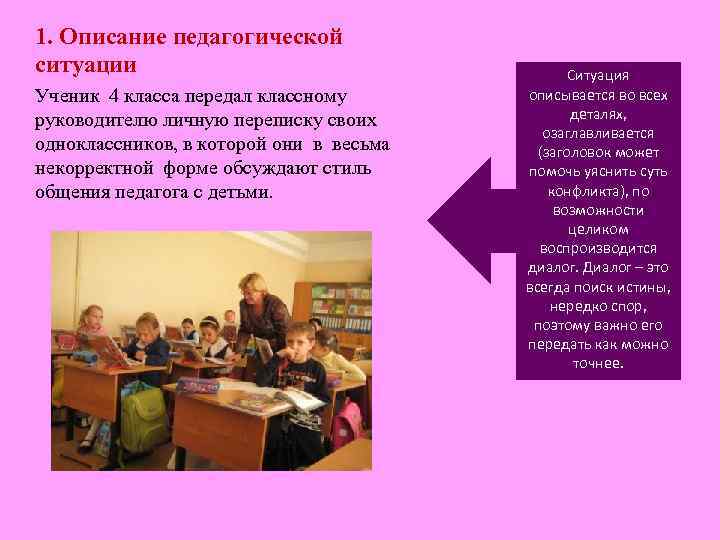 1. Описание педагогической ситуации

Ученик 4 класса передал классному руководителю личную переписку своих одноклассников, в которой они в весьма некорректной форме обсуждают стиль общения педагога с детьми.

Ситуация описывается во всех деталях, озаглавливается (заголовок может помочь уяснить суть конфликта), по возможности целиком воспроизводится диалог. Диалог – это всегда поиск истины, нередко спор, поэтому важно его передать как можно точнее.